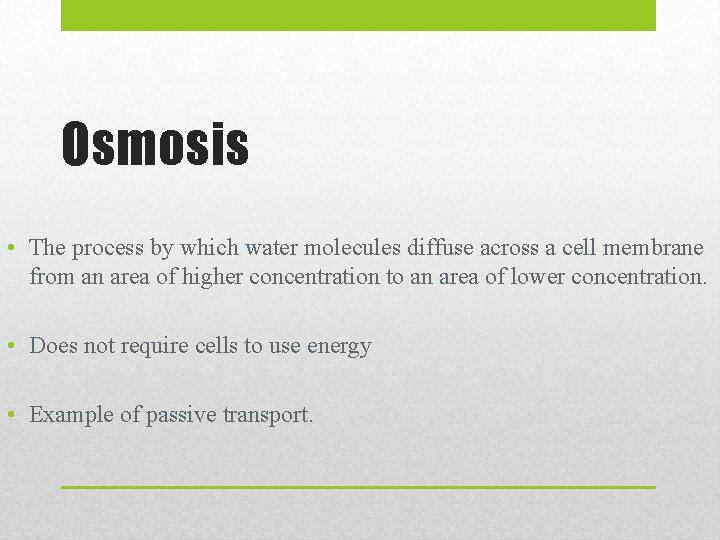 Osmosis

• The process by which water molecules diffuse across a cell membrane from an area of higher concentration to an area of lower concentration.

• Does not require cells to use energy

• Example of passive transport.